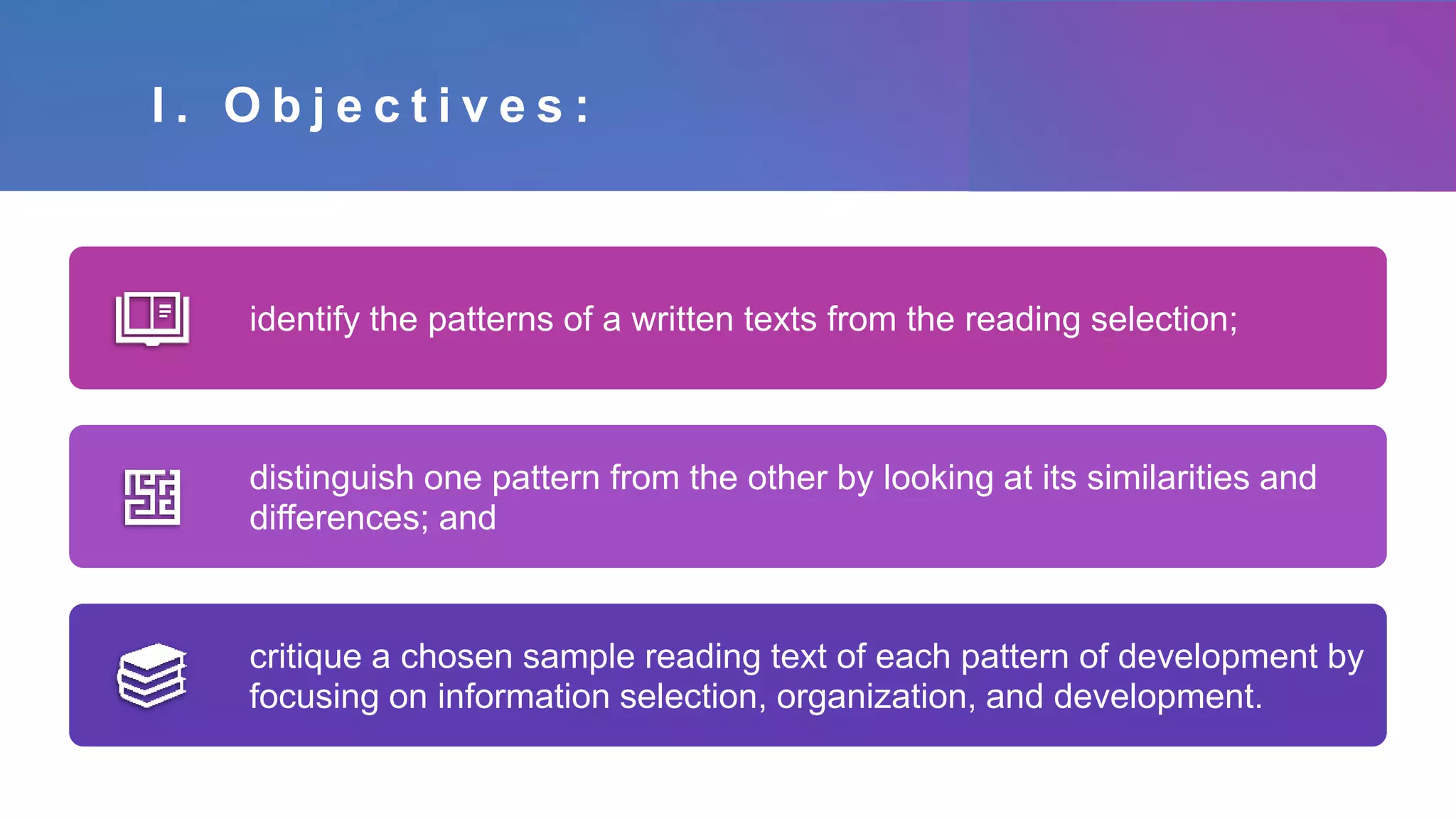 I. Objectives:

identify the patterns of a written texts from the reading selection;

distinguish one pattern from the other by looking at its similarities and differences; and

critique a chosen sample reading text of each pattern of development by focusing on information selection, organization, and development.